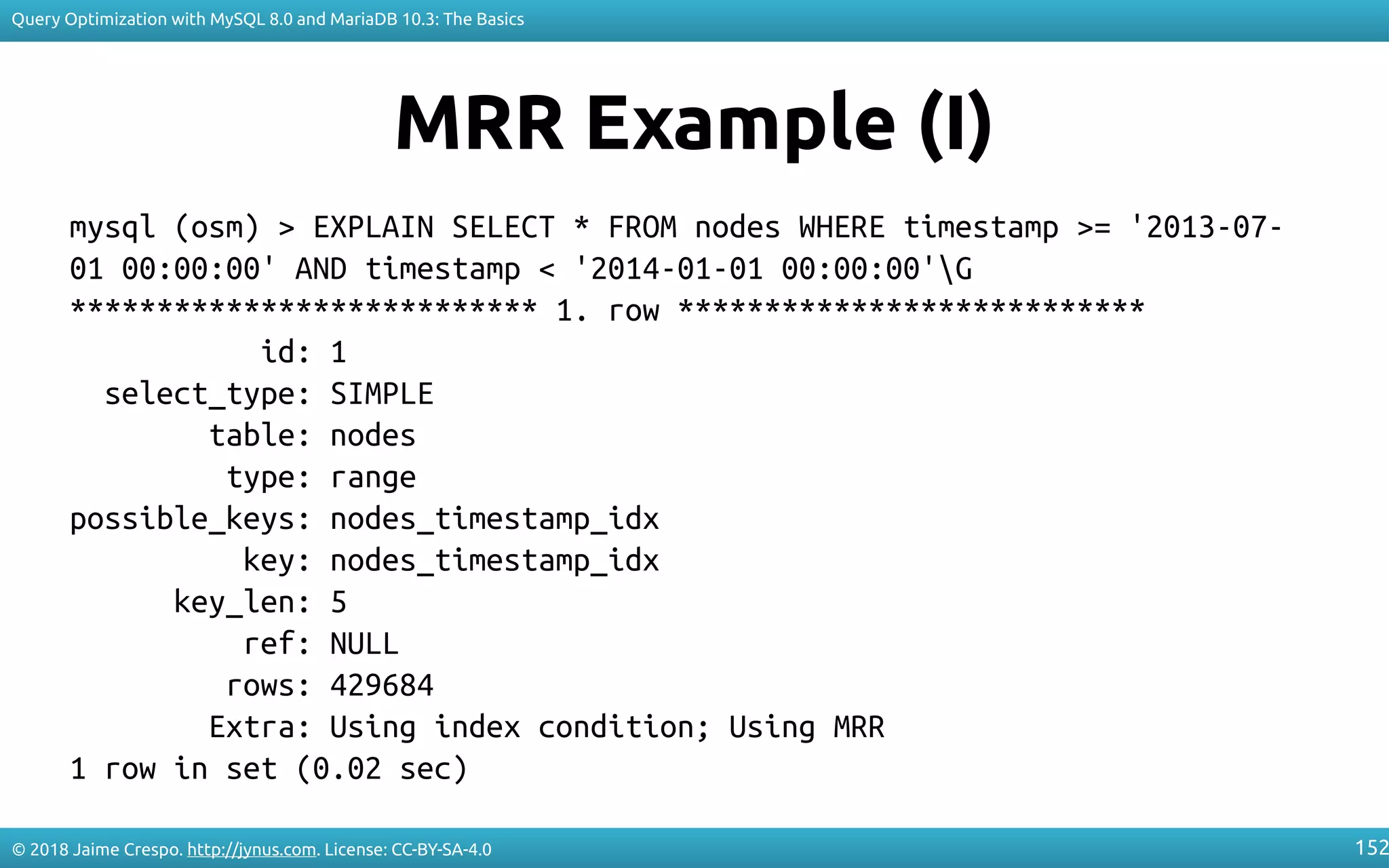 Query Optimization with MySQL 8.0 and MariaDB 10.3: The Basics

MRR Example (I)

mysql (osm) > EXPLAIN SELECT * FROM nodes WHERE timestamp >= '2013-07-01 00:00:00' AND timestamp < '2014-01-01 00:00:00'\G
*************************** 1. row ***************************
           id: 1
  select_type: SIMPLE
        table: nodes
         type: range
possible_keys: nodes_timestamp_idx
          key: nodes_timestamp_idx
      key_len: 5
          ref: NULL
         rows: 429684
        Extra: Using index condition; Using MRR
1 row in set (0.02 sec)

© 2018 Jaime Crespo. http://jynus.com. License: CC-BY-SA-4.0

152